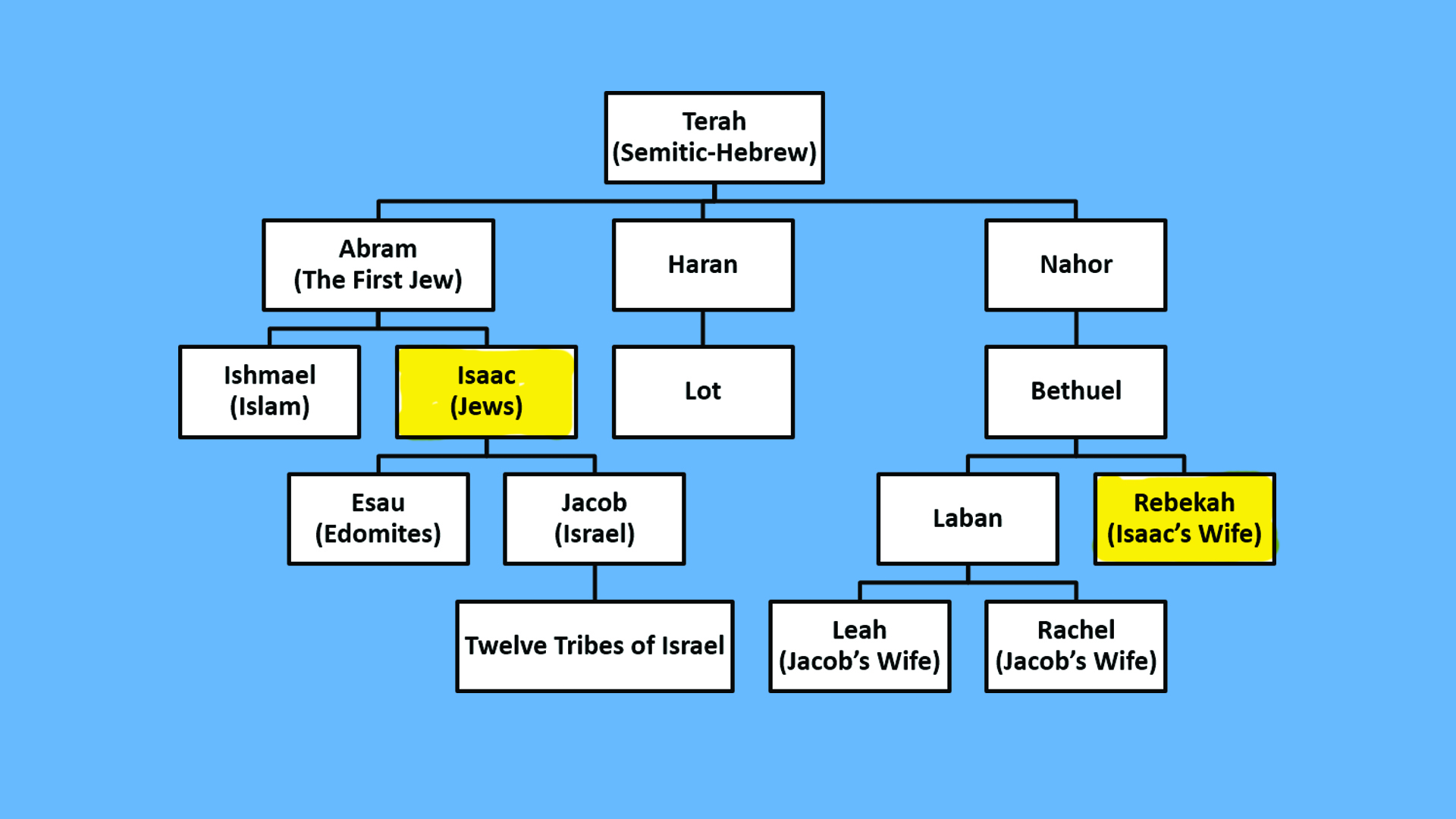 Terah
(Semitic-Hebrew)

Abram
(The First Jew)

Haran

Nahor

Ishmael
(Islam)

Isaac
(Jews)

Lot

Bethuel

Esau
(Edomites)

Jacob
(Israel)

Laban

Rebekah
(Isaac's Wife)

Twelve Tribes of Israel

Leah
(Jacob's Wife)

Rachel
(Jacob's Wife)